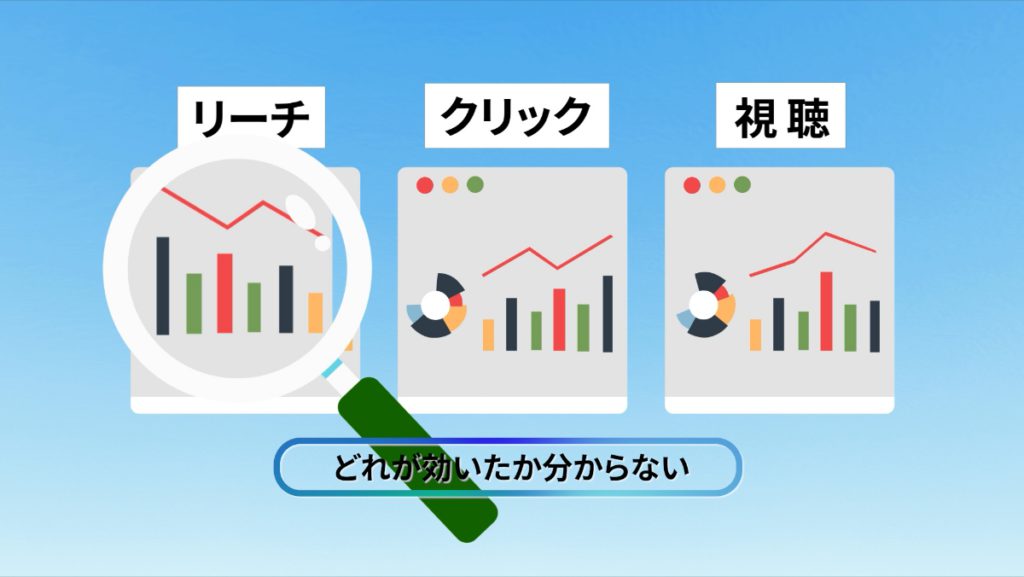 リーチ

クリック

視聴

どれが効いたか分からない